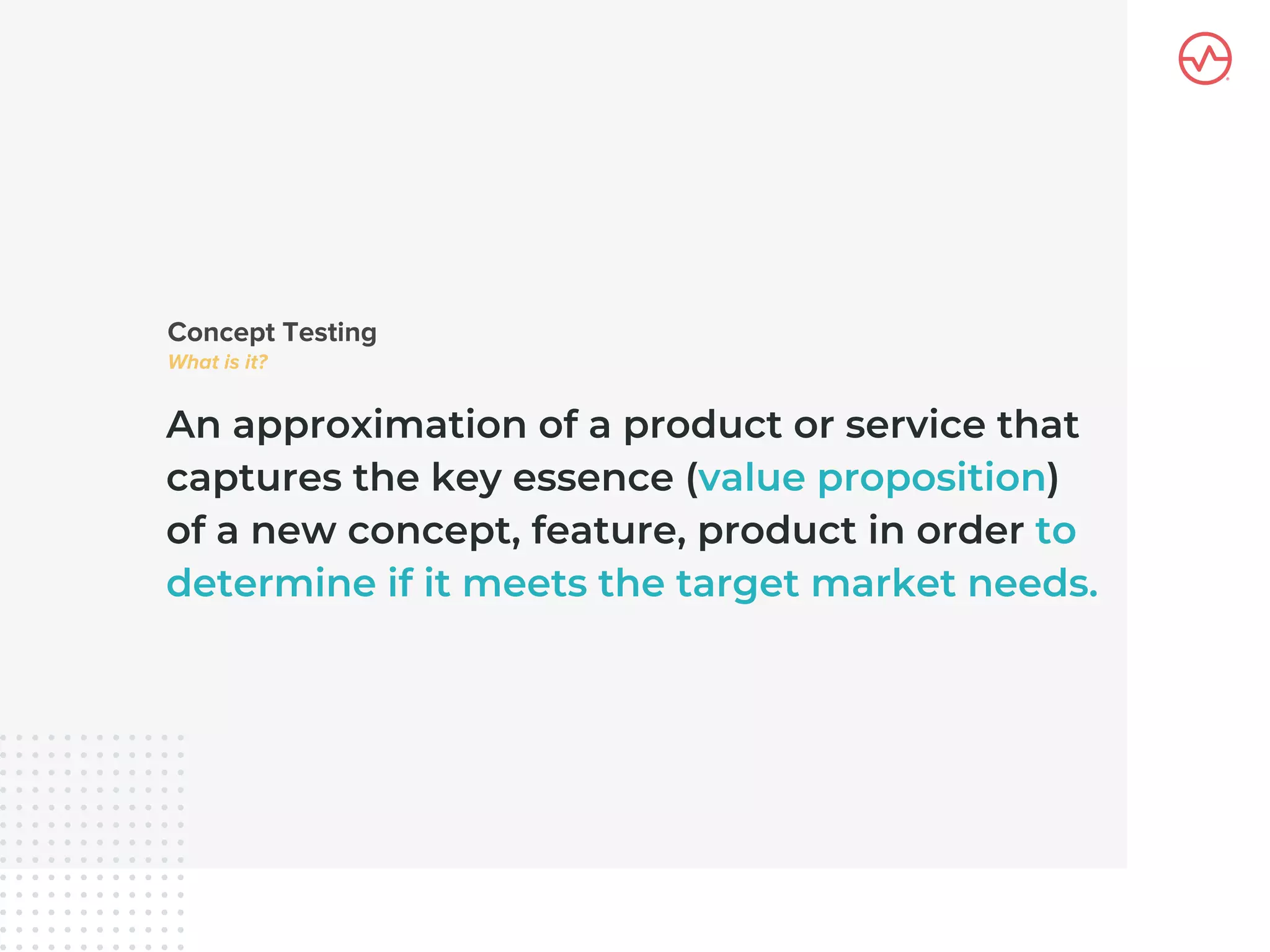 Concept Testing
What is it?

An approximation of a product or service that captures the key essence (value proposition) of a new concept, feature, product in order to determine if it meets the target market needs.